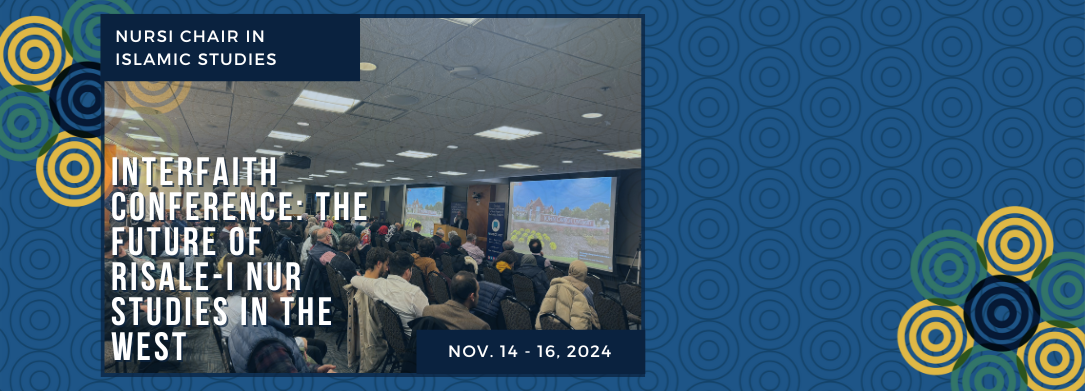 NURSI CHAIR IN ISLAMIC STUDIES

INTERFAITH CONFERENCE: THE FUTURE OF RISALE-I NUR STUDIES IN THE WEST

NOV. 14 - 16, 2024